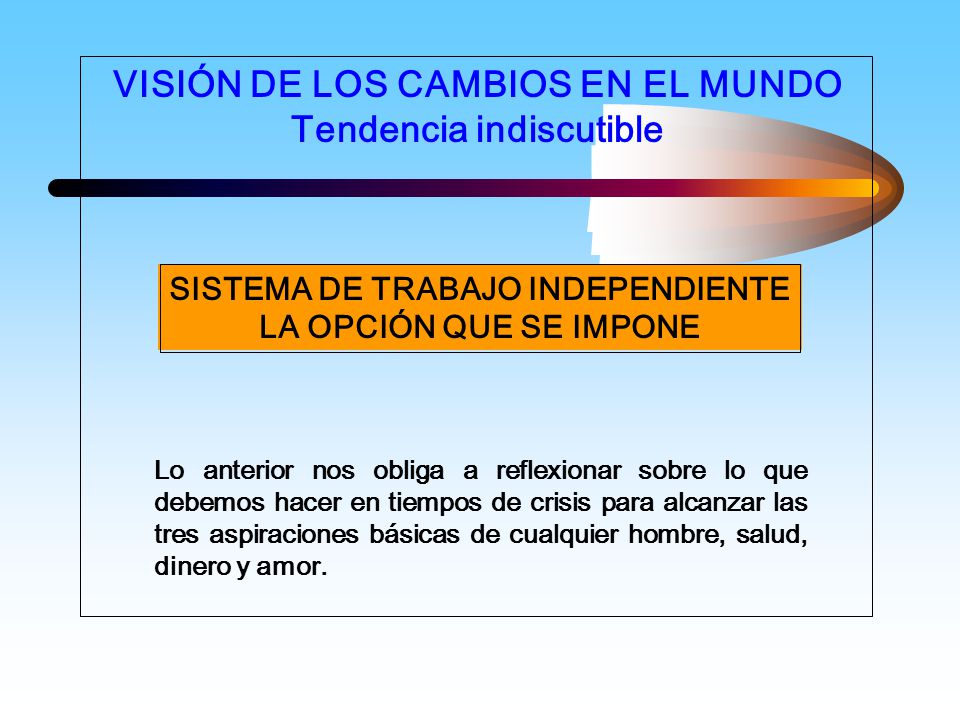 VISIÓN DE LOS CAMBIOS EN EL MUNDO
Tendencia indiscutible

SISTEMA DE TRABAJO INDEPENDIENTE
LA OPCIÓN QUE SE IMPONE

Lo anterior nos obliga a reflexionar sobre lo que debemos hacer en tiempos de crisis para alcanzar las tres aspiraciones básicas de cualquier hombre, salud, dinero y amor.